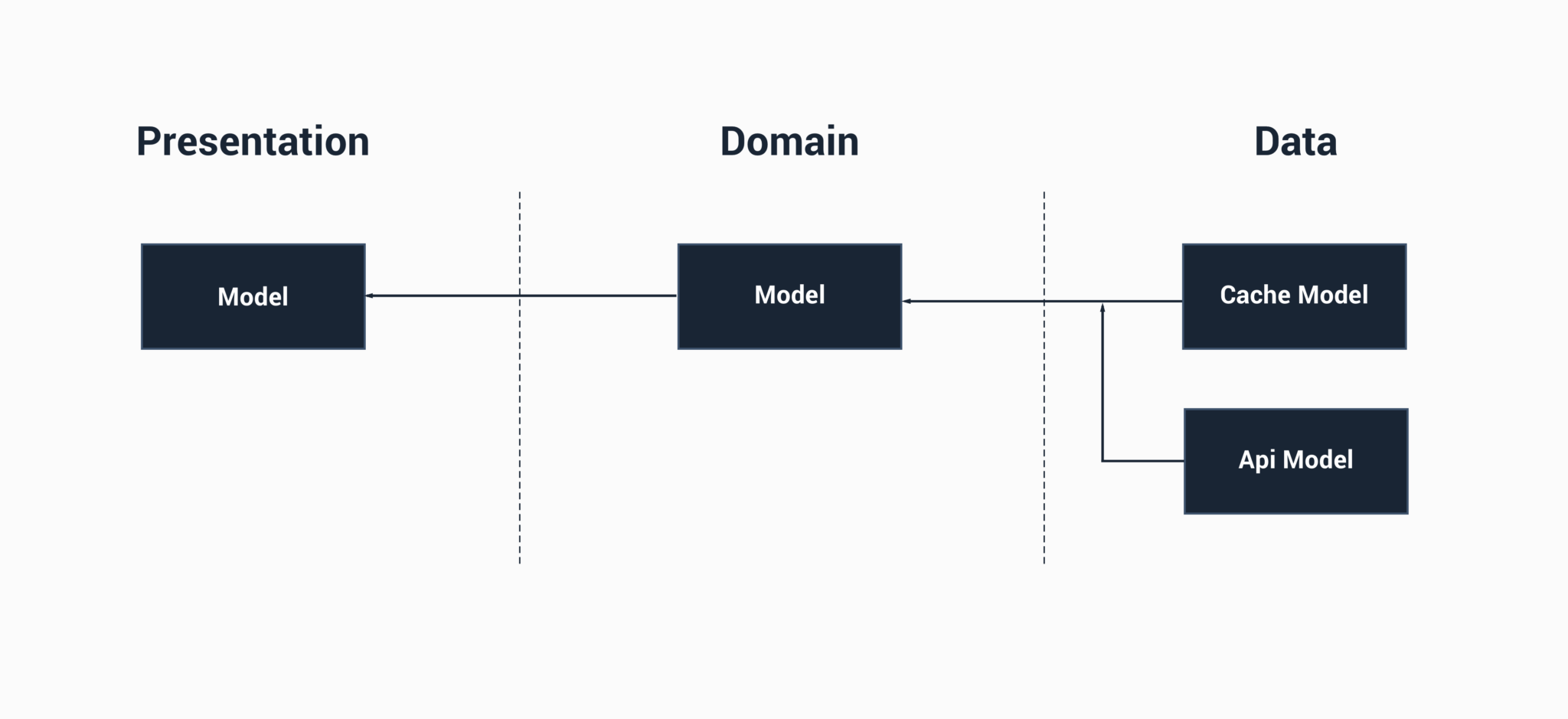 Presentation

Domain

Data

Model

Model

Cache Model

Api Model